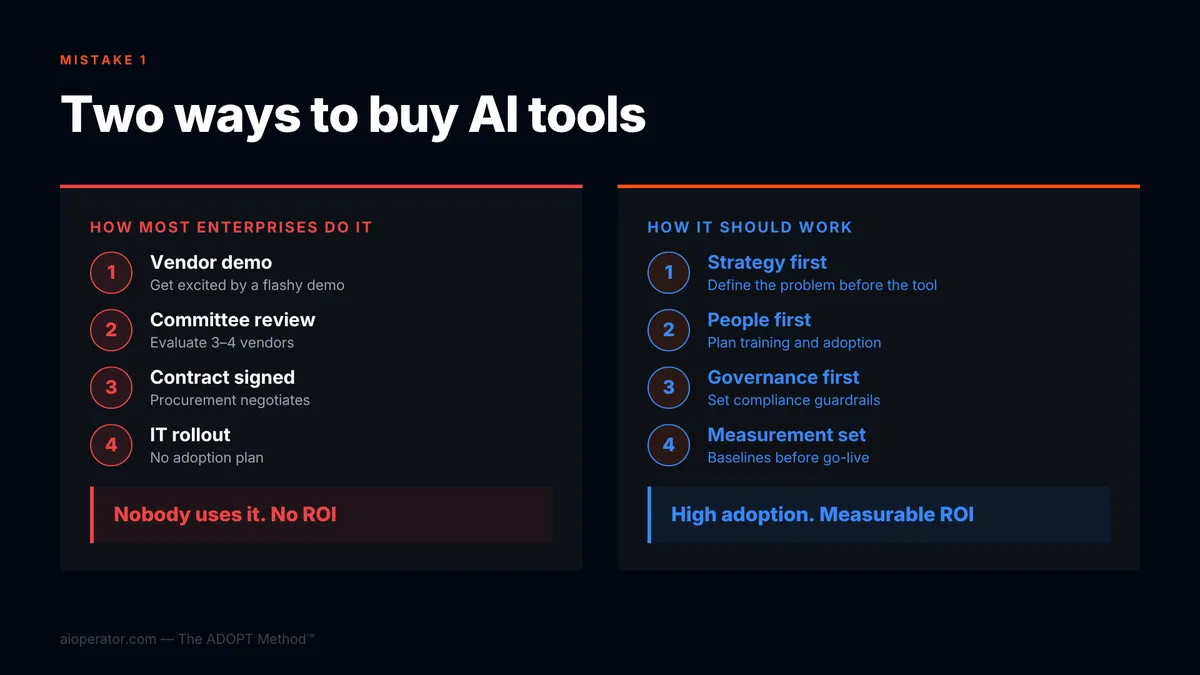 MISTAKE 1

Two ways to buy AI tools

HOW MOST ENTERPRISES DO IT

1 Vendor demo
Get excited by a flashy demo

2 Committee review
Evaluate 3–4 vendors

3 Contract signed
Procurement negotiates

4 IT rollout
No adoption plan

Nobody uses it. No ROI

HOW IT SHOULD WORK

1 Strategy first
Define the problem before the tool

2 People first
Plan training and adoption

3 Governance first
Set compliance guardrails

4 Measurement set
Baselines before go-live

High adoption. Measurable ROI

aioperator.com — The ADOPT Method™